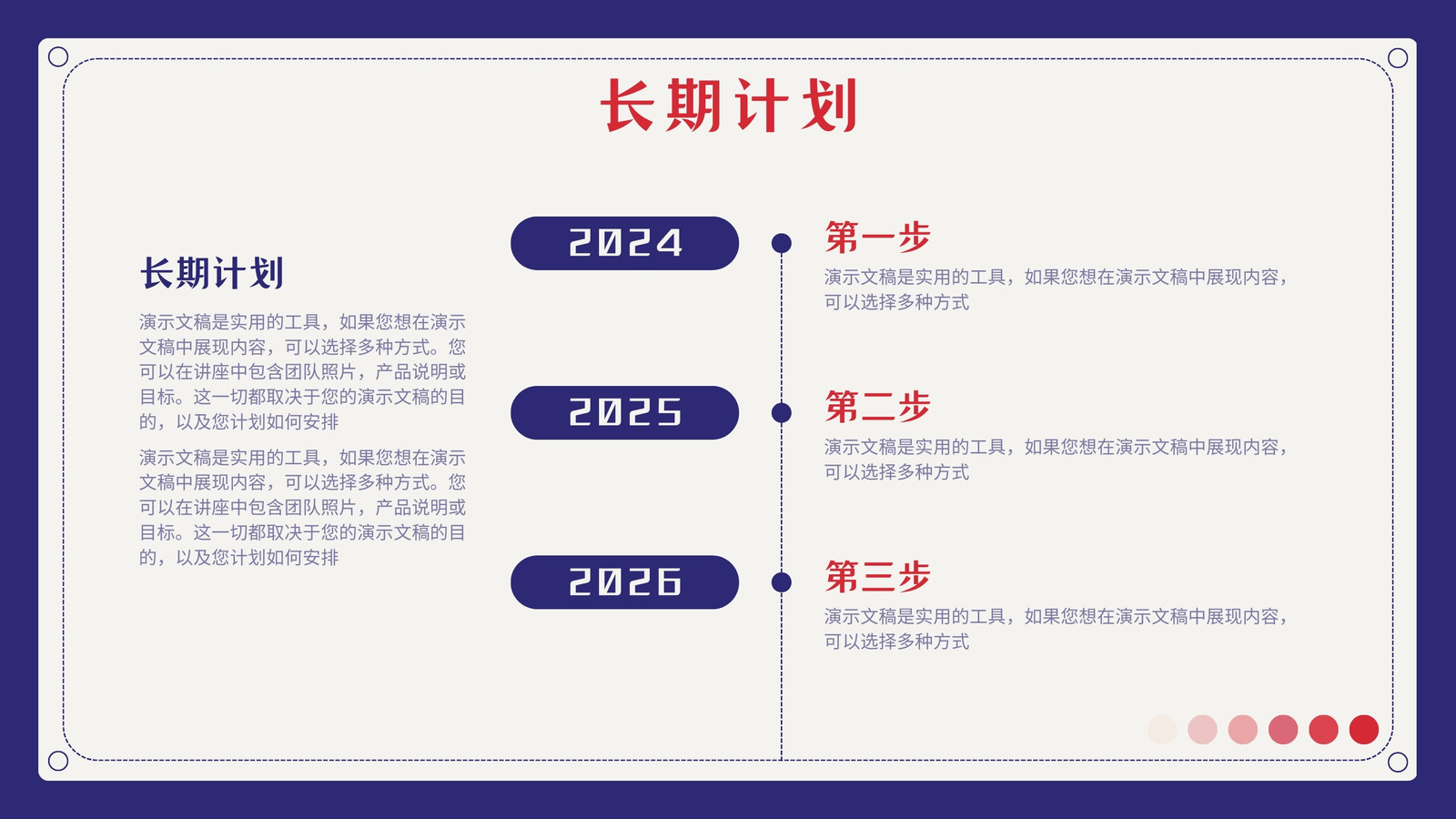 长期计划

长期计划

演示文稿是实用的工具，如果您想在演示文稿中展现内容，可以选择多种方式。您可以在讲座中包含团队照片，产品说明或目标。这一切都取决于您的演示文稿的目的，以及您计划如何安排

演示文稿是实用的工具，如果您想在演示文稿中展现内容，可以选择多种方式。您可以在讲座中包含团队照片，产品说明或目标。这一切都取决于您的演示文稿的目的，以及您计划如何安排

2024

第一步

演示文稿是实用的工具，如果您想在演示文稿中展现内容，可以选择多种方式

2025

第二步

演示文稿是实用的工具，如果您想在演示文稿中展现内容，可以选择多种方式

2026

第三步

演示文稿是实用的工具，如果您想在演示文稿中展现内容，可以选择多种方式